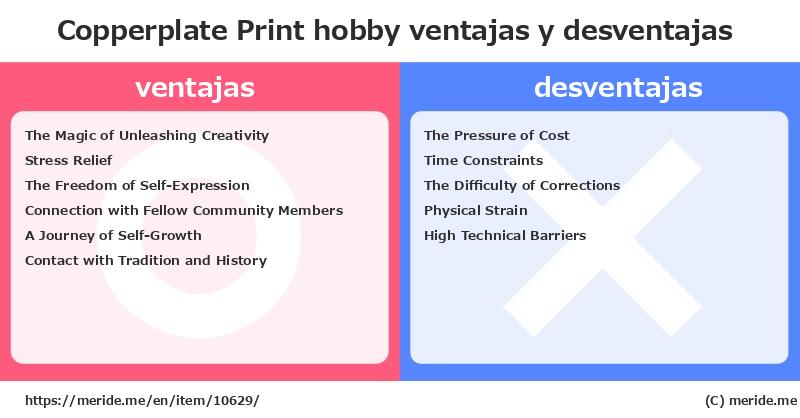 Copperplate Print hobby ventajas y desventajas

ventajas

The Magic of Unleashing Creativity
Stress Relief
The Freedom of Self-Expression
Connection with Fellow Community Members
A Journey of Self-Growth
Contact with Tradition and History

desventajas

The Pressure of Cost
Time Constraints
The Difficulty of Corrections
Physical Strain
High Technical Barriers

https://meride.me/en/item/10629/

(C) meride.me